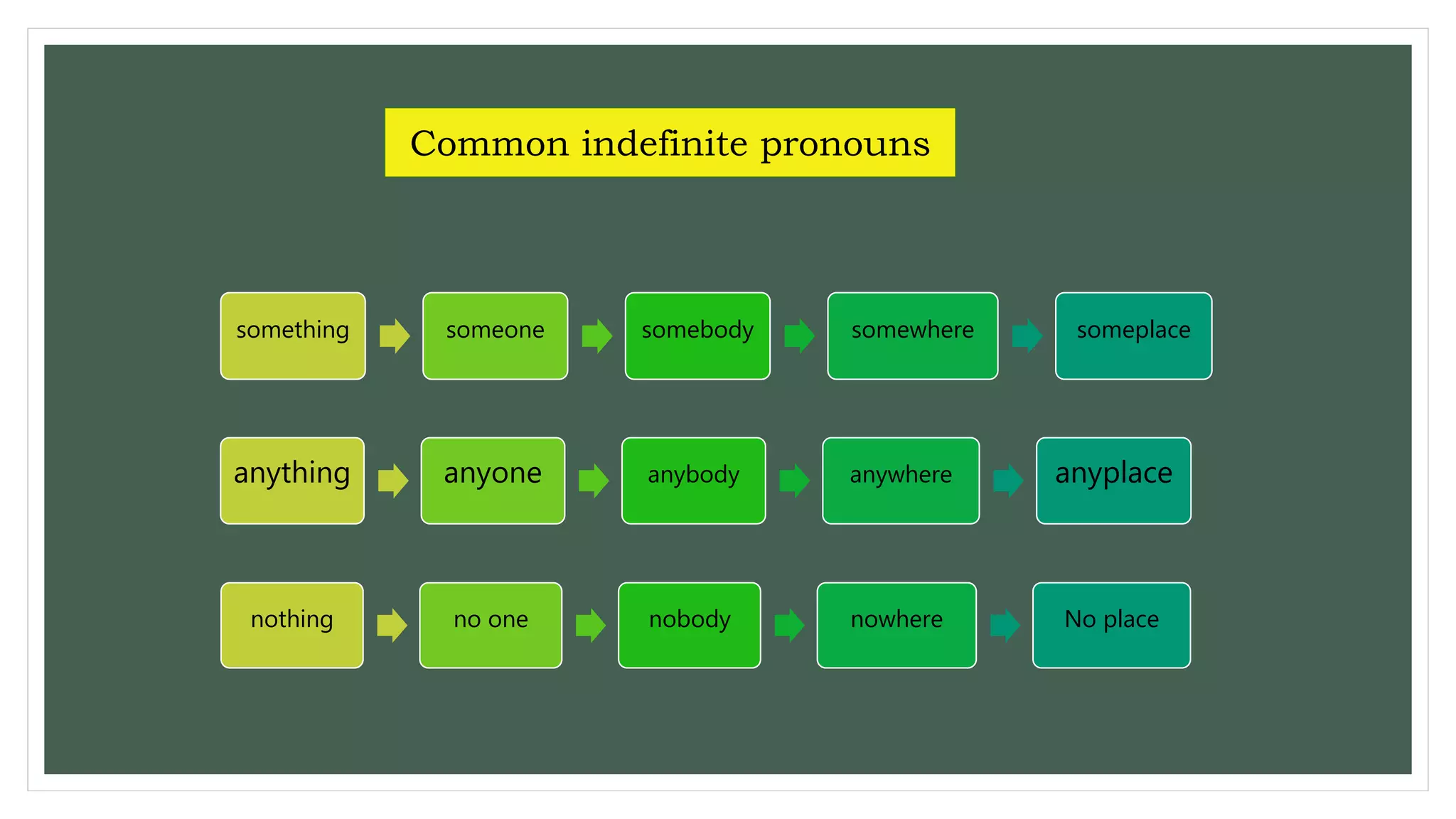 Common indefinite pronouns

something
someone
somebody
somewhere
someplace

anything
anyone
anybody
anywhere
anyplace

nothing
no one
nobody
nowhere
No place